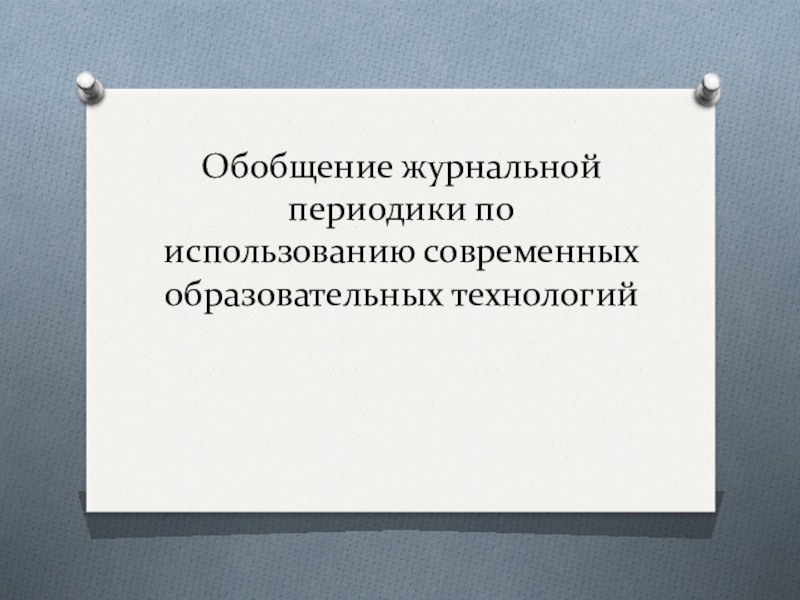 Обобщение журнальной периодики по использованию современных образовательных технологий